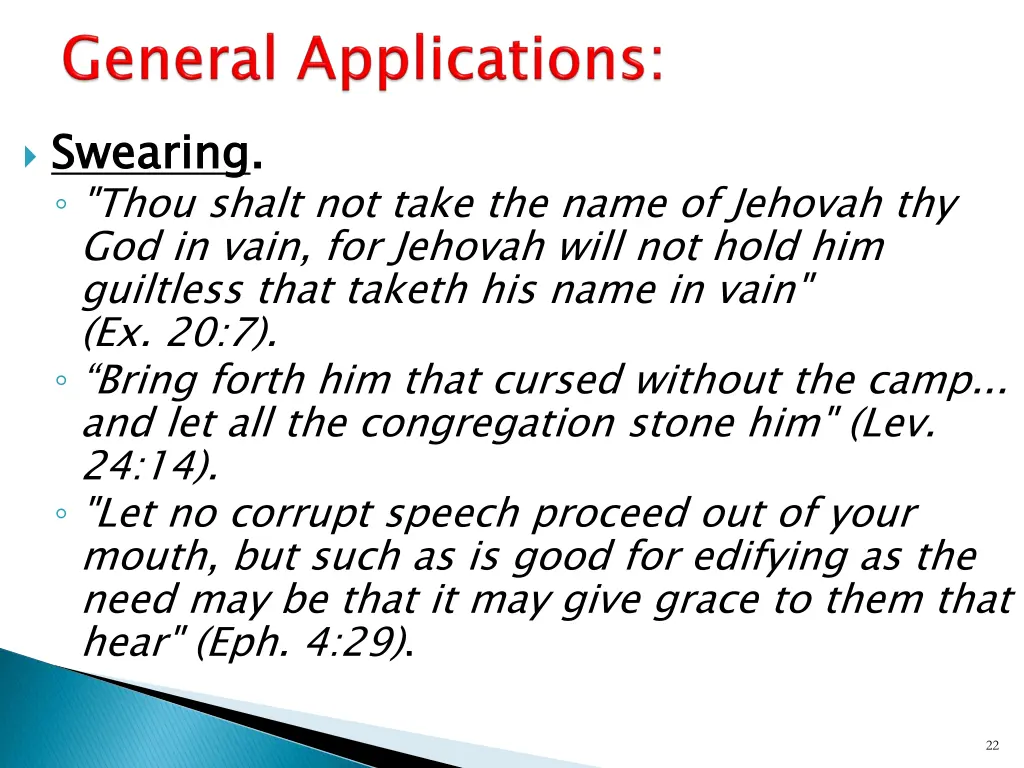 General Applications:

Swearing.

"Thou shalt not take the name of Jehovah thy God in vain, for Jehovah will not hold him guiltless that taketh his name in vain" (Ex. 20:7).

“Bring forth him that cursed without the camp... and let all the congregation stone him" (Lev. 24:14).

"Let no corrupt speech proceed out of your mouth, but such as is good for edifying as the need may be that it may give grace to them that hear" (Eph. 4:29).

22